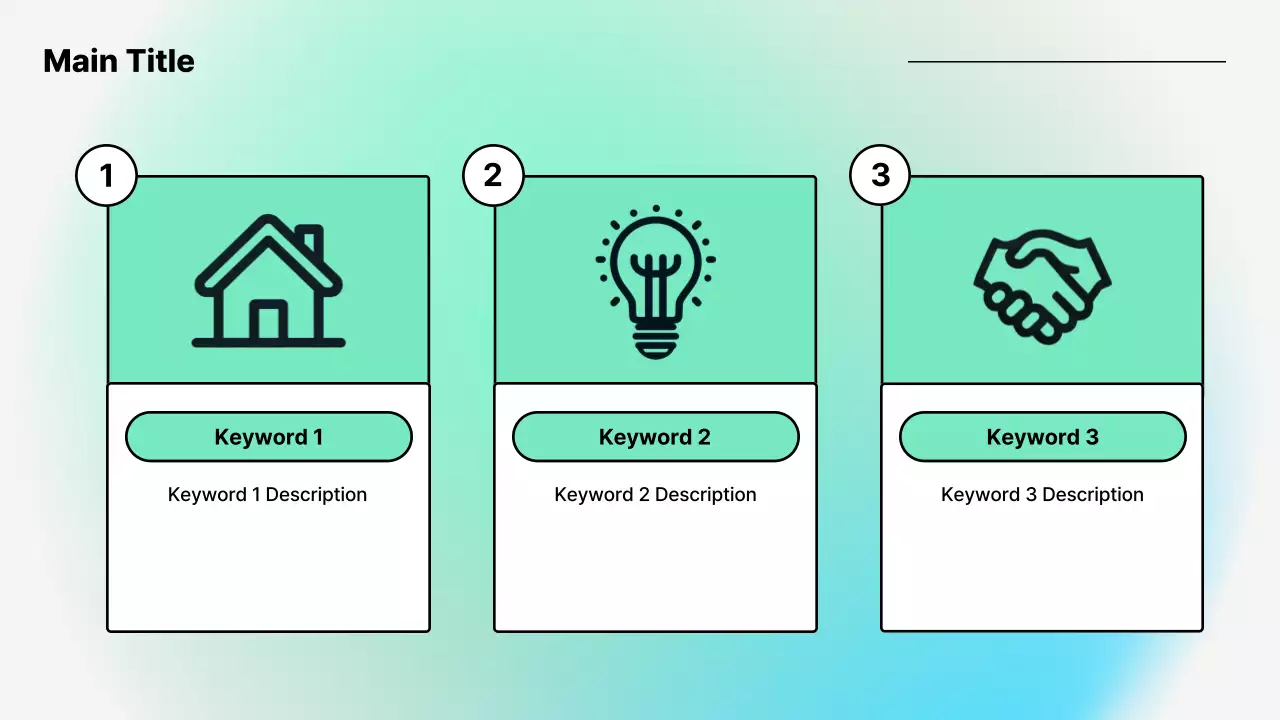 Main Title

1

Keyword 1

Keyword 1 Description

2

Keyword 2

Keyword 2 Description

3

Keyword 3

Keyword 3 Description